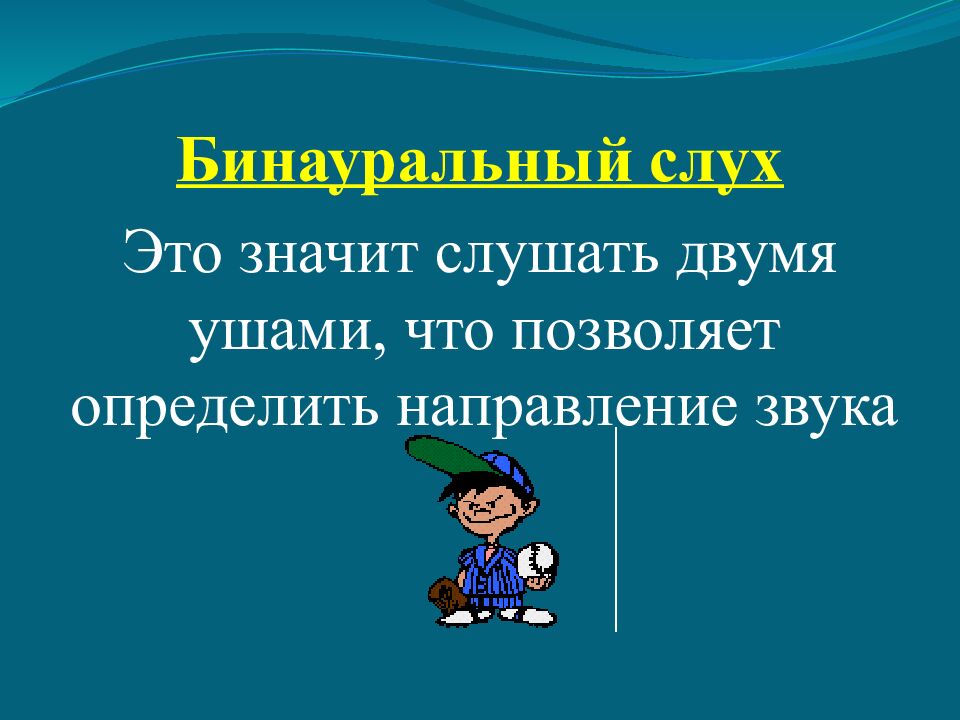 Бинауральный слух

Это значит слушать двумя ушами, что позволяет определить направление звука